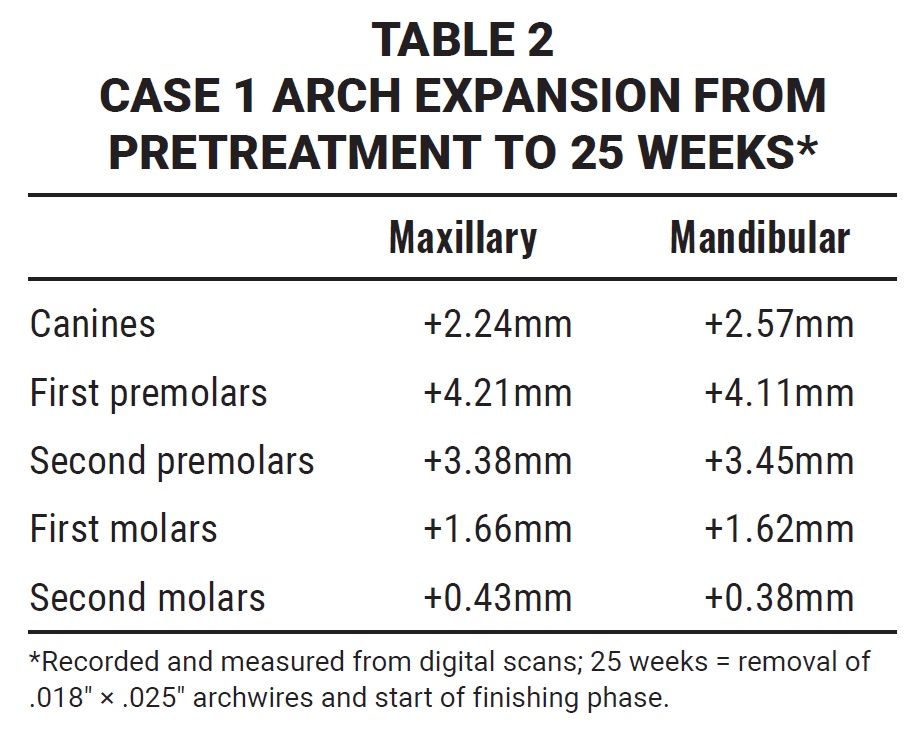 TABLE 2
CASE 1 ARCH EXPANSION FROM PRETREATMENT TO 25 WEEKS*

| | Maxillary | Mandibular |
|---|---|---|
| Canines | +2.24mm | +2.57mm |
| First premolars | +4.21mm | +4.11mm |
| Second premolars | +3.38mm | +3.45mm |
| First molars | +1.66mm | +1.62mm |
| Second molars | +0.43mm | +0.38mm |

*Recorded and measured from digital scans; 25 weeks = removal of .018" × .025" archwires and start of finishing phase.